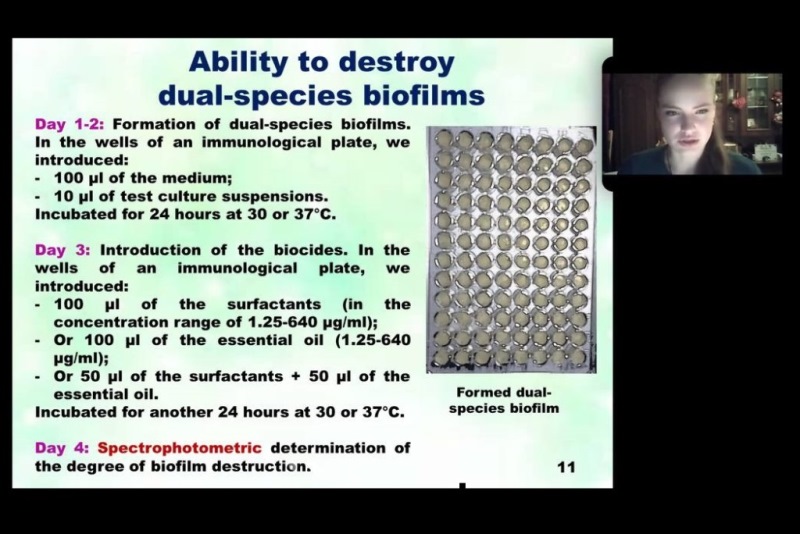 Ability to destroy dual-species biofilms

Day 1-2: Formation of dual-species biofilms. In the wells of an immunological plate, we introduced:
- 100 µl of the medium;
- 10 µl of test culture suspensions.
Incubated for 24 hours at 30 or 37°C.

Day 3: Introduction of the biocides. In the wells of an immunological plate, we introduced:
- 100 µl of the surfactants (in the concentration range of 1.25-640 µg/ml);
- Or 100 µl of the essential oil (1.25-640 µg/ml);
- Or 50 µl of the surfactants + 50 µl of the essential oil.
Incubated for another 24 hours at 30 or 37°C.

Day 4: Spectrophotometric determination of the degree of biofilm destruction.

Formed dual-species biofilm

11